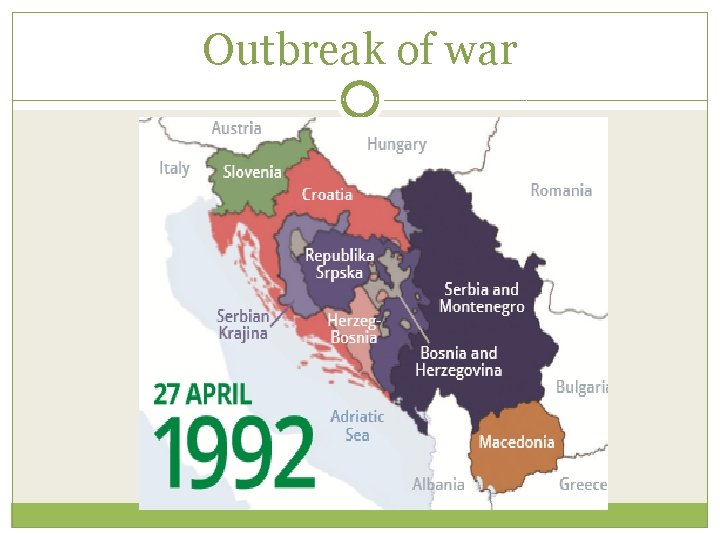 Outbreak of war

Austria
Hungary
Italy
Slovenia
Croatia
Romania
Republika Srpska
Serbia and Montenegro
Serbian Krajina
Herzeg-Bosnia
Bosnia and Herzegovina
Bulgaria
27 APRIL
1992
Adriatic Sea
Macedonia
Albania
Greece